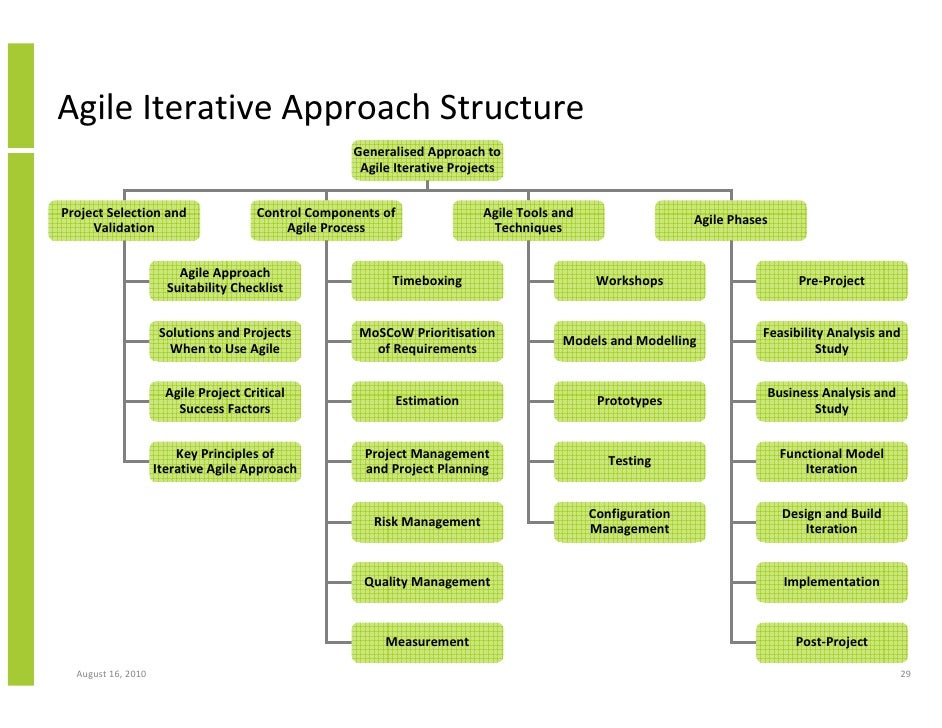 Agile Iterative Approach Structure

Generalised Approach to Agile Iterative Projects

Project Selection and Validation

Agile Approach Suitability Checklist

Solutions and Projects When to Use Agile

Agile Project Critical Success Factors

Key Principles of Iterative Agile Approach

Control Components of Agile Process

Timeboxing

MoSCoW Prioritisation of Requirements

Estimation

Project Management and Project Planning

Risk Management

Quality Management

Measurement

Agile Tools and Techniques

Workshops

Models and Modelling

Prototypes

Testing

Configuration Management

Agile Phases

Pre-Project

Feasibility Analysis and Study

Business Analysis and Study

Functional Model Iteration

Design and Build Iteration

Implementation

Post-Project

August 16, 2010

29